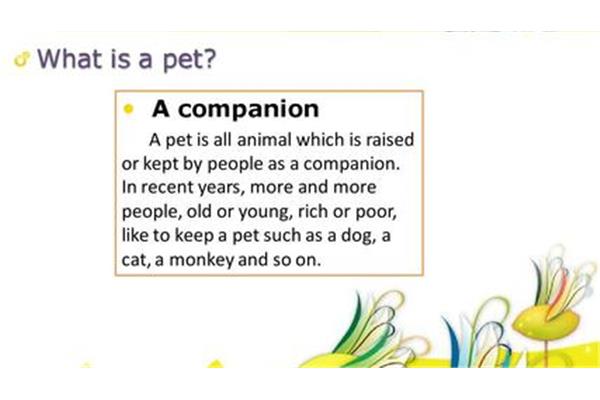 What is a pet?

A companion

A pet is all animal which is raised or kept by people as a companion. In recent years, more and more people, old or young, rich or poor, like to keep a pet such as a dog, a cat, a monkey and so on.